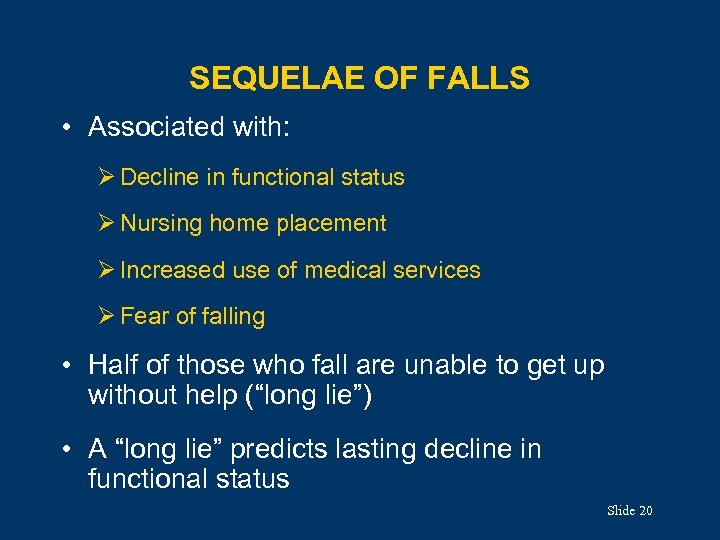 SEQUELAE OF FALLS

• Associated with:

➢ Decline in functional status

➢ Nursing home placement

➢ Increased use of medical services

➢ Fear of falling

• Half of those who fall are unable to get up without help (“long lie”)

• A “long lie” predicts lasting decline in functional status

Slide 20